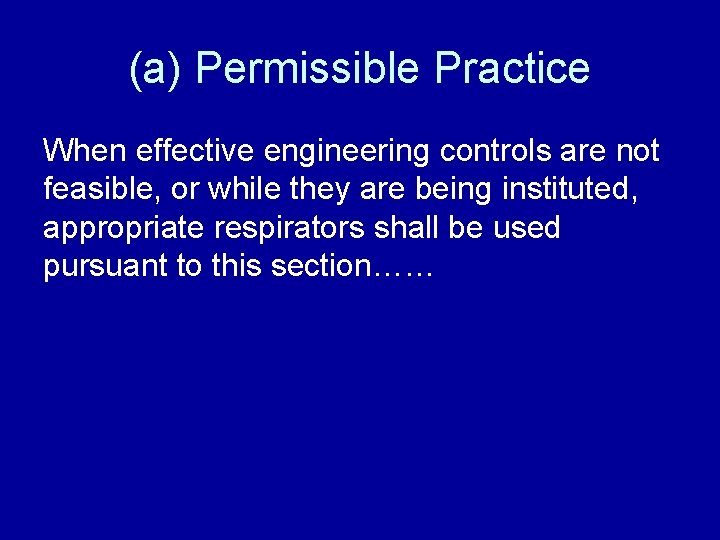 (a) Permissible Practice

When effective engineering controls are not feasible, or while they are being instituted, appropriate respirators shall be used pursuant to this section……